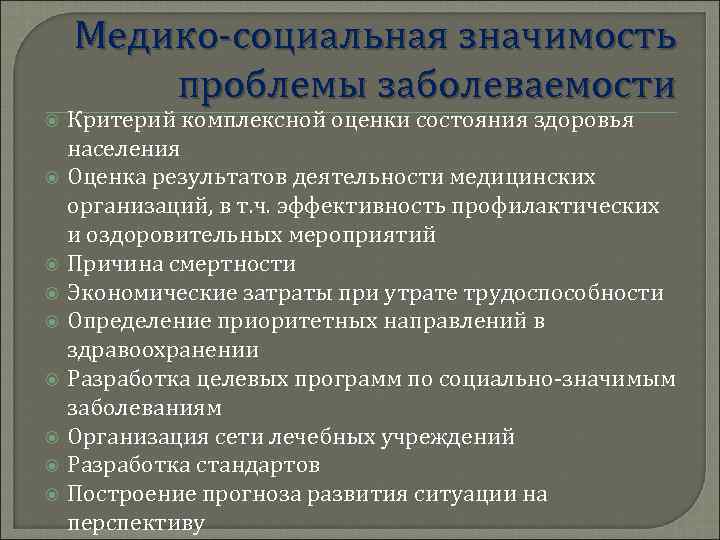 Медико-социальная значимость проблемы заболеваемости

Критерий комплексной оценки состояния здоровья населения
Оценка результатов деятельности медицинских организаций, в т.ч. эффективность профилактических и оздоровительных мероприятий
Причина смертности
Экономические затраты при утрате трудоспособности
Определение приоритетных направлений в здравоохранении
Разработка целевых программ по социально-значимым заболеваниям
Организация сети лечебных учреждений
Разработка стандартов
Построение прогноза развития ситуации на перспективу